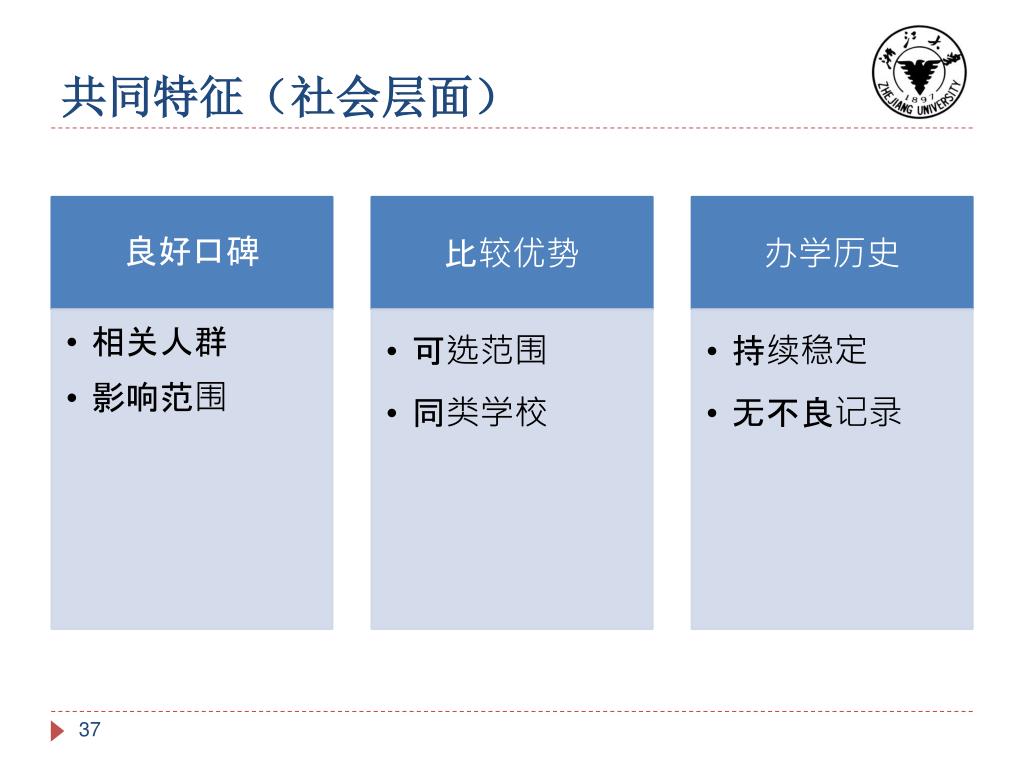 共同特征（社会层面）

浙江大学
1897
ZHEJIANG UNIVERSITY

良好口碑
• 相关人群
• 影响范围

比较优势
• 可选范围
• 同类学校

办学历史
• 持续稳定
• 无不良记录

37